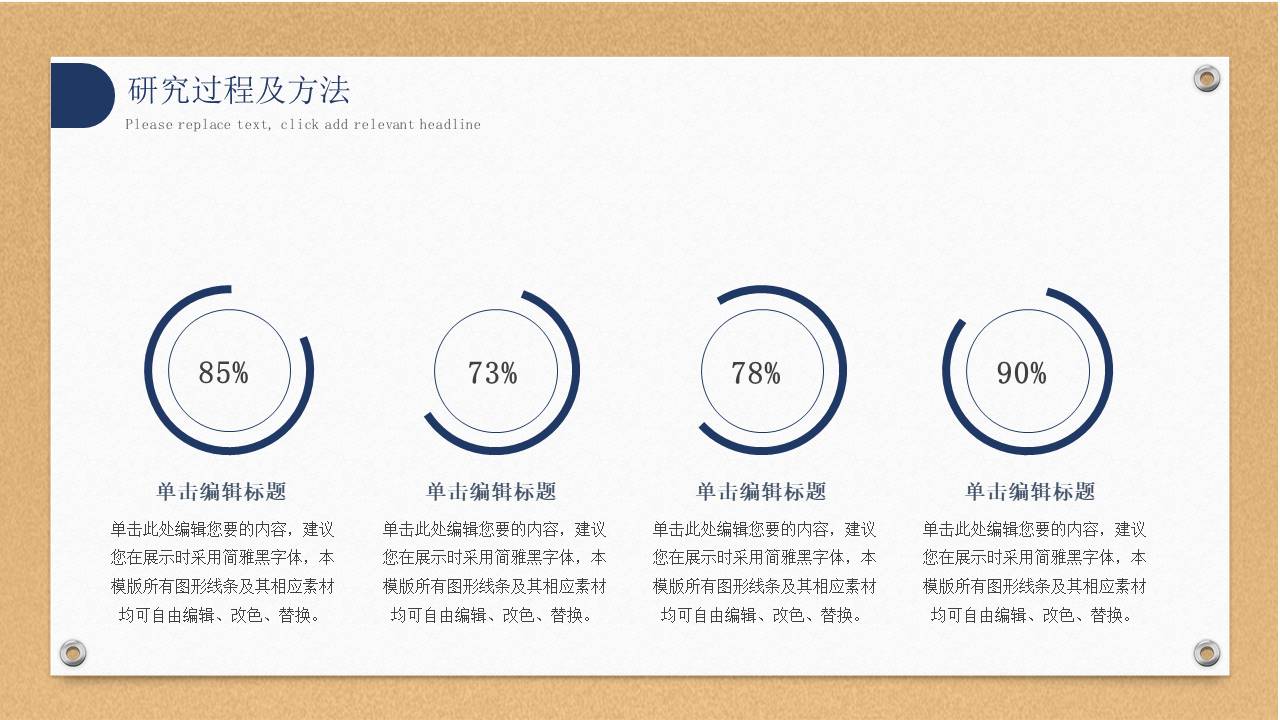 研究过程及方法
Please replace text, click add relevant headline

85%

单击编辑标题

单击此处编辑您要的内容，建议您在展示时采用简雅黑字体，本模版所有图形线条及其相应素材均可自由编辑、改色、替换。

73%

单击编辑标题

单击此处编辑您要的内容，建议您在展示时采用简雅黑字体，本模版所有图形线条及其相应素材均可自由编辑、改色、替换。

78%

单击编辑标题

单击此处编辑您要的内容，建议您在展示时采用简雅黑字体，本模版所有图形线条及其相应素材均可自由编辑、改色、替换。

90%

单击编辑标题

单击此处编辑您要的内容，建议您在展示时采用简雅黑字体，本模版所有图形线条及其相应素材均可自由编辑、改色、替换。